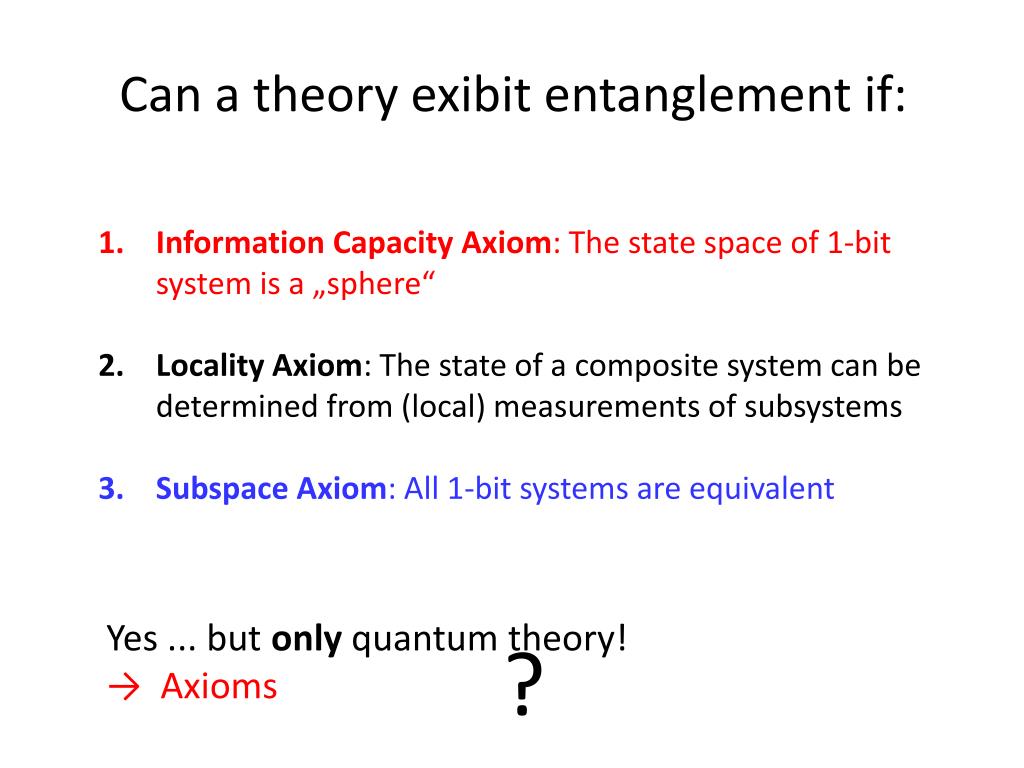 Can a theory exibit entanglement if:

1. Information Capacity Axiom: The state space of 1-bit system is a „sphere“

2. Locality Axiom: The state of a composite system can be determined from (local) measurements of subsystems

3. Subspace Axiom: All 1-bit systems are equivalent

Yes ... but only quantum theory!
→ Axioms

?